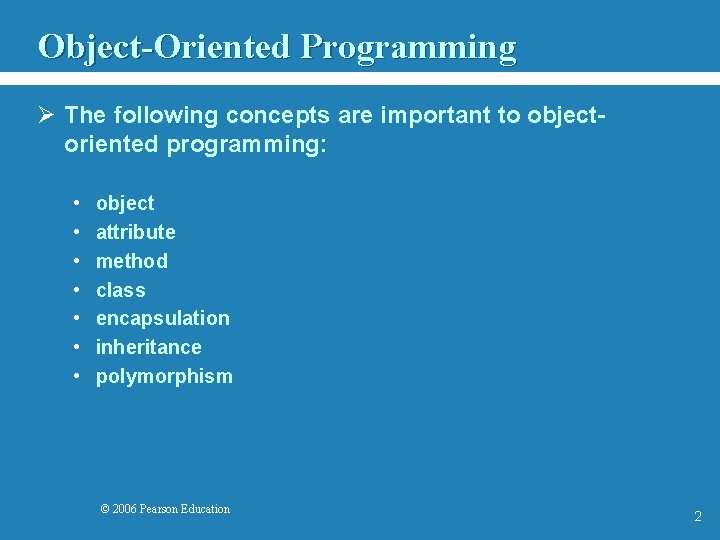 Object-Oriented Programming

➢ The following concepts are important to object-oriented programming:

• object
• attribute
• method
• class
• encapsulation
• inheritance
• polymorphism

© 2006 Pearson Education

2